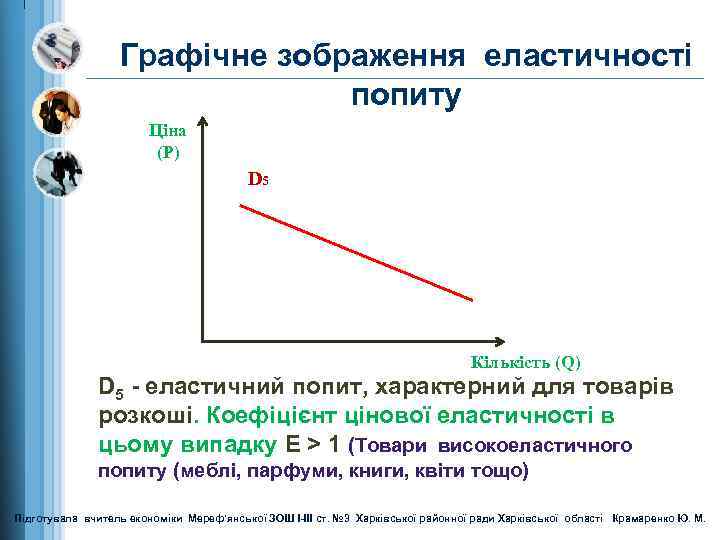 Графічне зображення еластичності попиту

Ціна
(P)

$D_5$

Кількість (Q)

$D_5$ - еластичний попит, характерний для товарів розкоші. Коефіцієнт цінової еластичності в цьому випадку E > 1 (Товари високоеластичного попиту (меблі, парфуми, книги, квіти тощо)

Підготувала вчитель економіки Мереф'янської ЗОШ І-ІІІ ст. №9 Харківської районної ради Харківської області Крамаренко Ю. М.